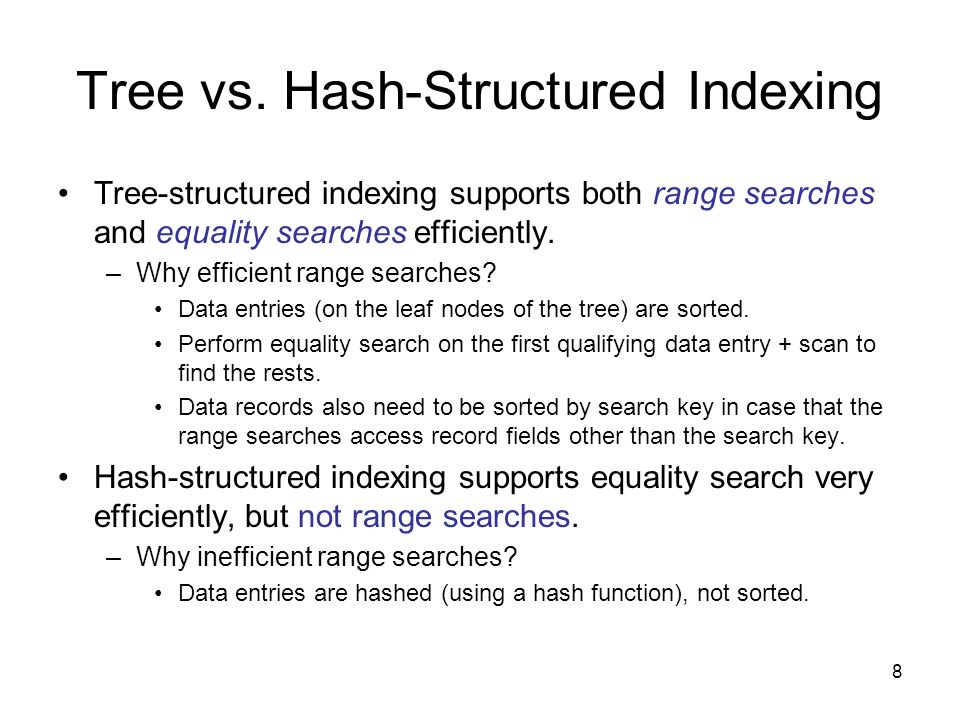 Tree vs. Hash-Structured Indexing

• Tree-structured indexing supports both range searches and equality searches efficiently.

– Why efficient range searches?

• Data entries (on the leaf nodes of the tree) are sorted.

• Perform equality search on the first qualifying data entry + scan to find the rests.

• Data records also need to be sorted by search key in case that the range searches access record fields other than the search key.

• Hash-structured indexing supports equality search very efficiently, but not range searches.

– Why inefficient range searches?

• Data entries are hashed (using a hash function), not sorted.

8